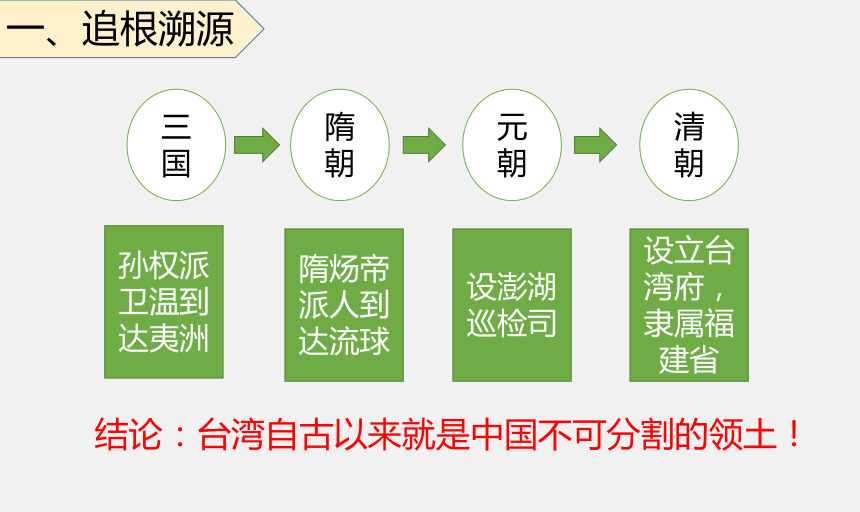 一、追根溯源

三国

隋朝

元朝

清朝

孙权派卫温到达夷洲

隋炀帝派人到达流球

设澎湖巡检司

设立台湾府，隶属福建省

结论：台湾自古以来就是中国不可分割的领土！